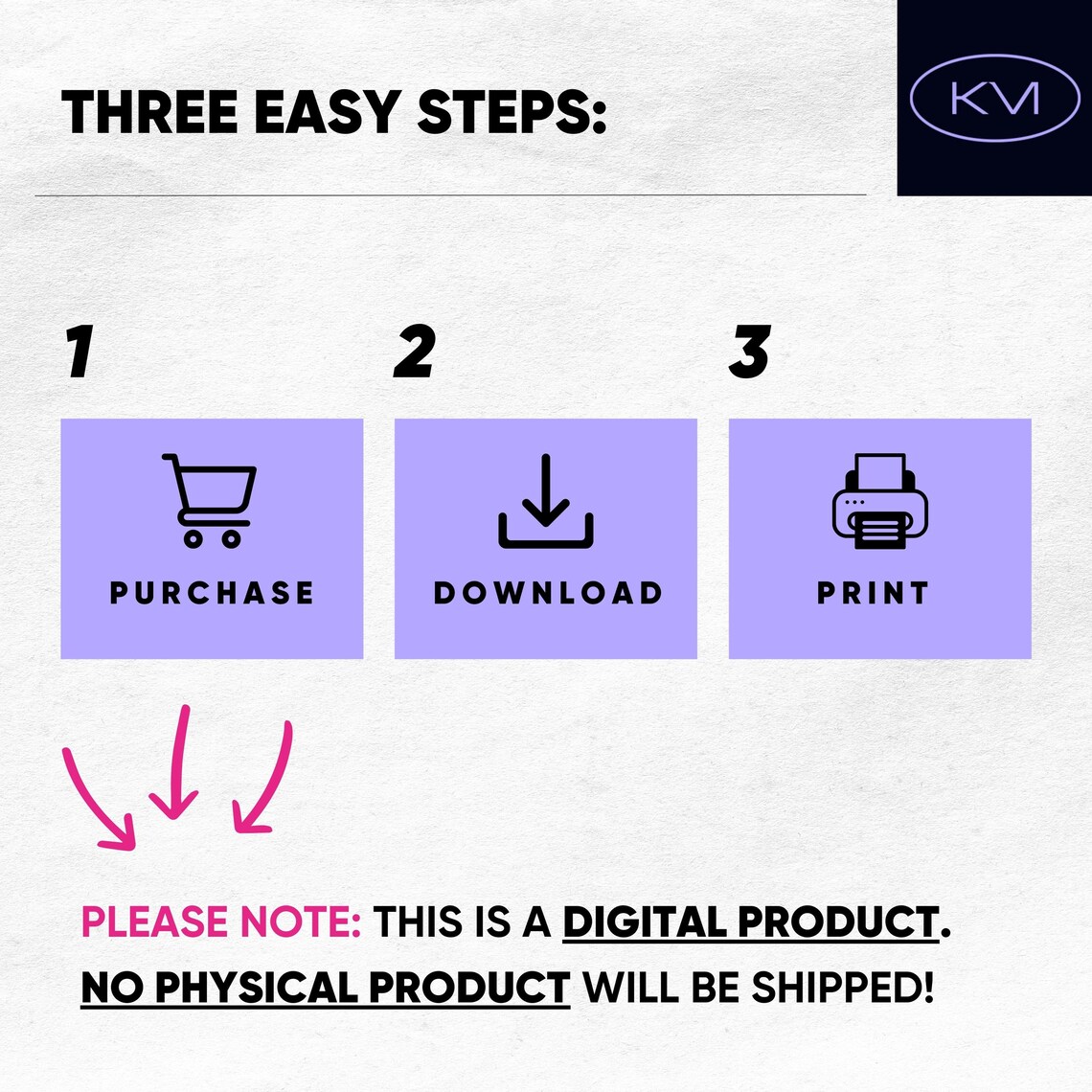 THREE EASY STEPS:

KM

1

PURCHASE

2

DOWNLOAD

3

PRINT

PLEASE NOTE: THIS IS A DIGITAL PRODUCT. NO PHYSICAL PRODUCT WILL BE SHIPPED!